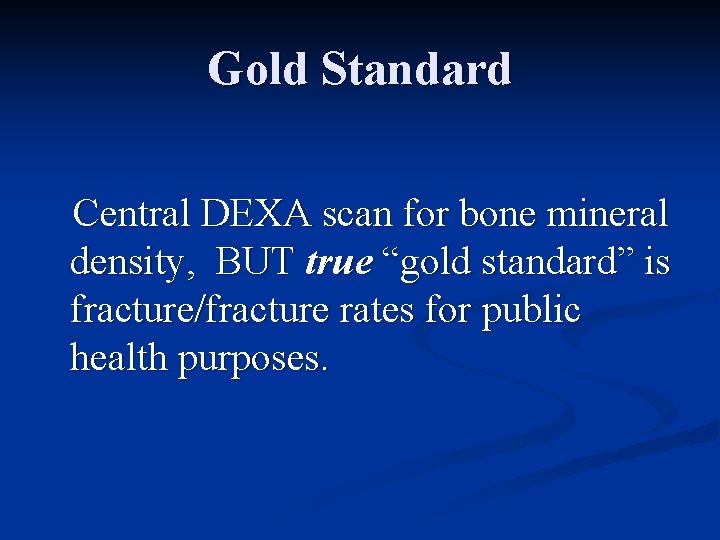 Gold Standard

Central DEXA scan for bone mineral density,  BUT true “gold standard” is fracture/fracture rates for public health purposes.